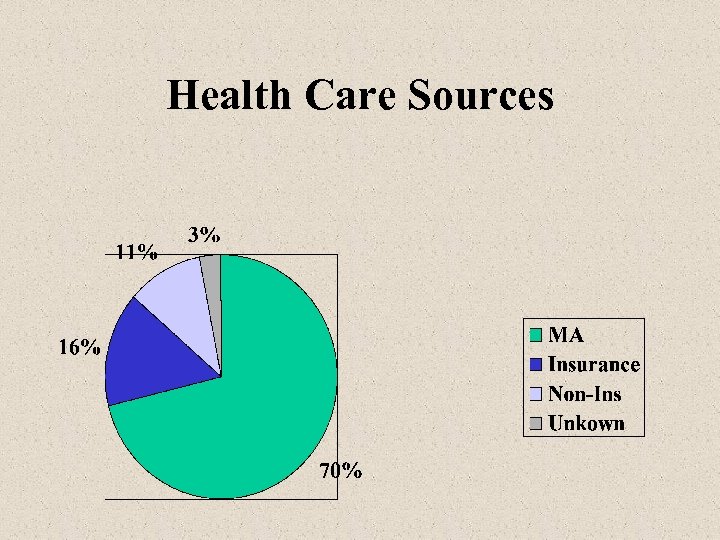 Health Care Sources

3%

11%

16%

70%

MA
Insurance
Non-Ins
Unkown